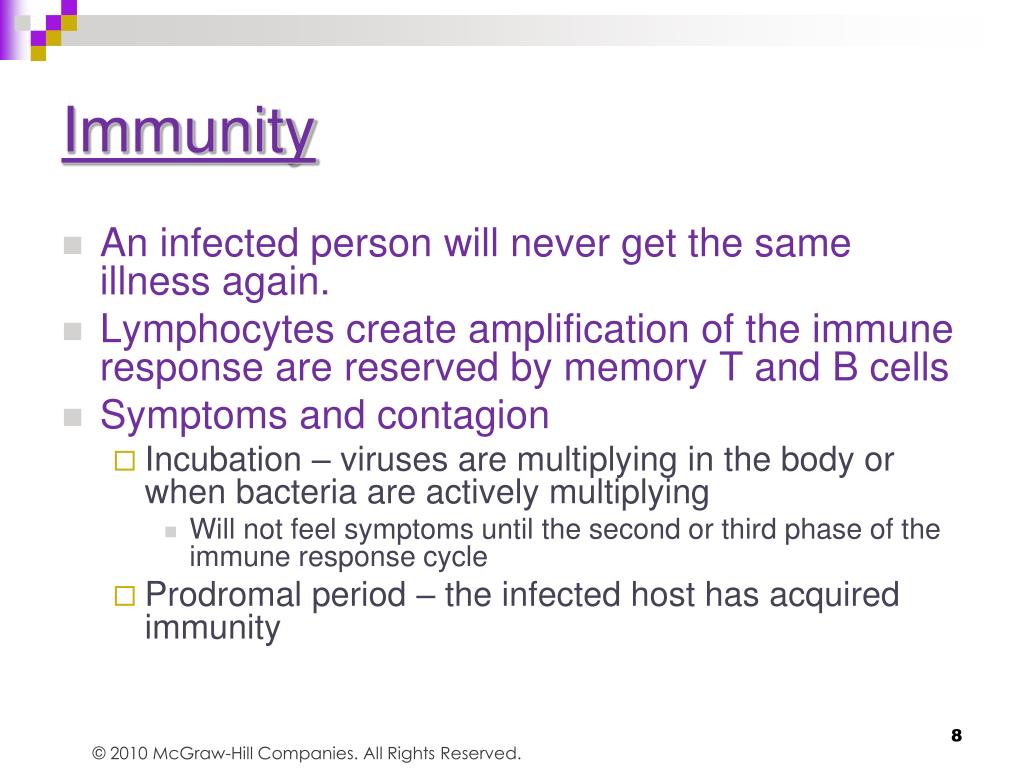 Immunity

An infected person will never get the same illness again.

Lymphocytes create amplification of the immune response are reserved by memory T and B cells

Symptoms and contagion

Incubation – viruses are multiplying in the body or when bacteria are actively multiplying

Will not feel symptoms until the second or third phase of the immune response cycle

Prodromal period – the infected host has acquired immunity

© 2010 McGraw-Hill Companies. All Rights Reserved.

8